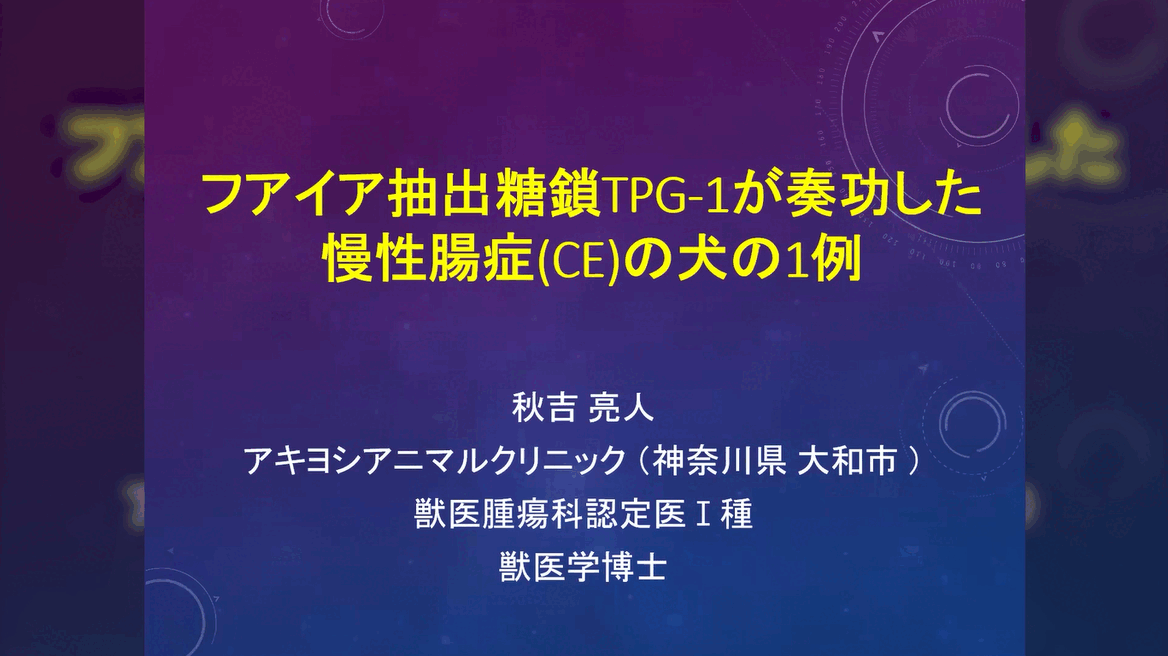 フアイア抽出糖鎖TPG-1が奏功した慢性腸症(CE)の犬の1例

秋吉 亮人
アキヨシアニマルクリニック（神奈川県 大和市）
獣医腫瘍科認定医Ⅰ種
獣医学博士